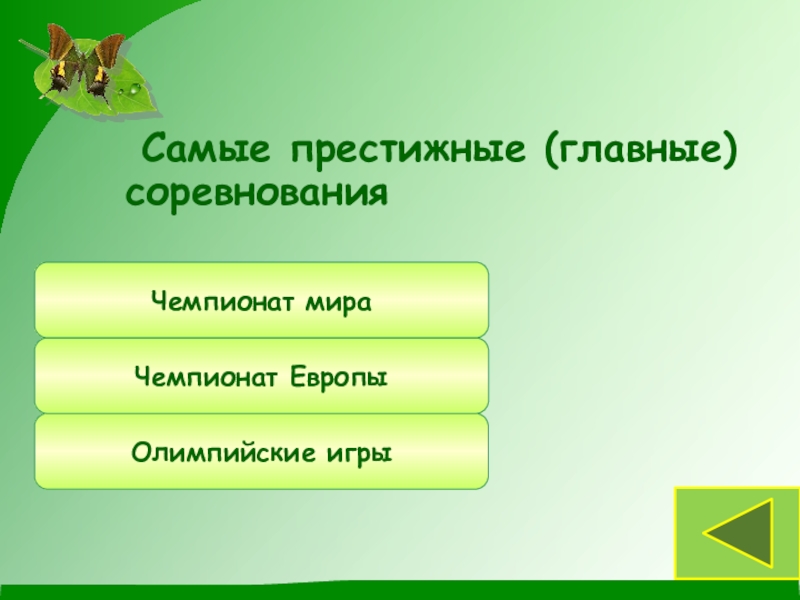 Самые престижные (главные) соревнования

Чемпионат мира

Чемпионат Европы

Олимпийские игры